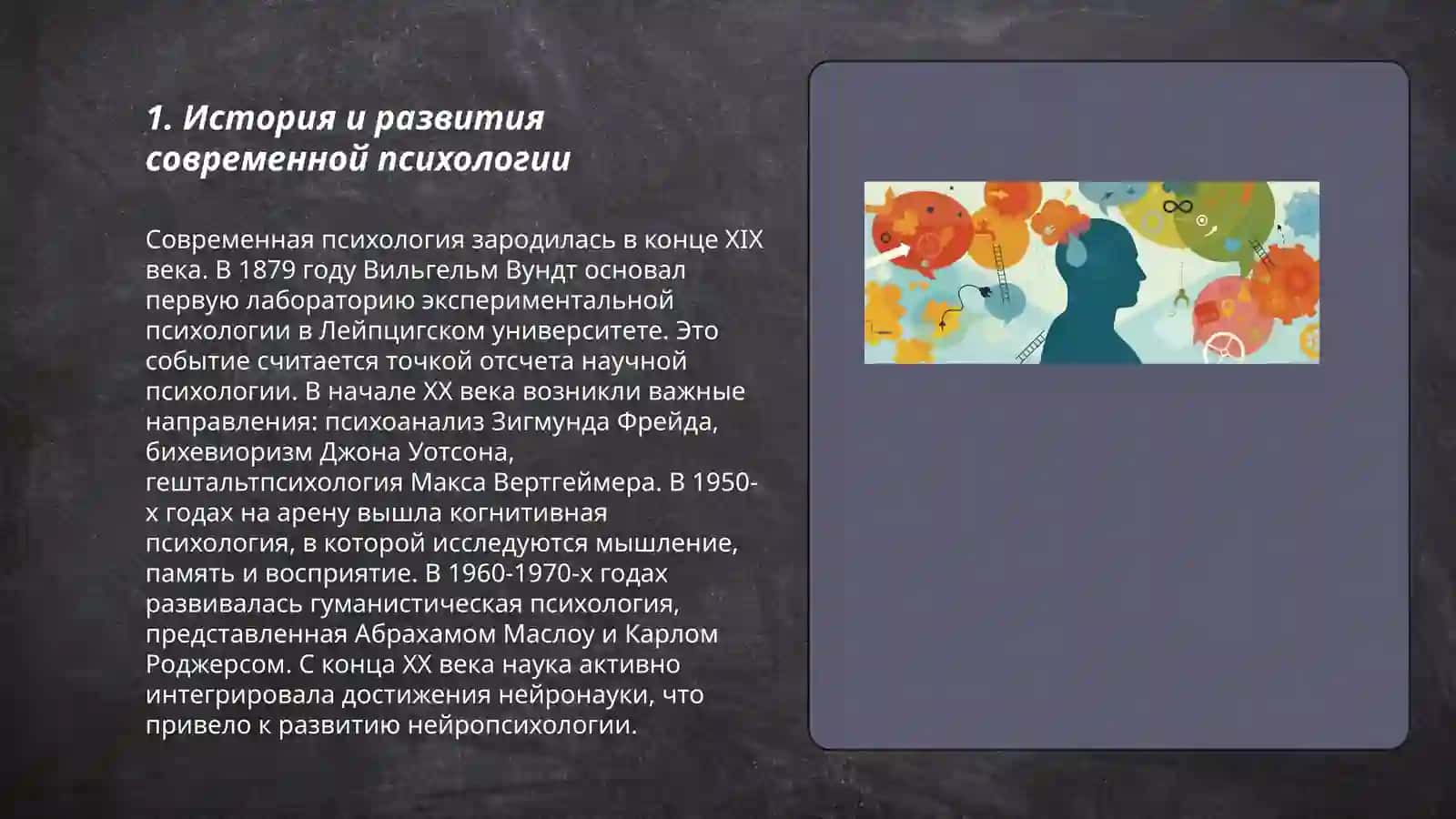 1. История и развития современной психологии

Современная психология зародилась в конце XIX века. В 1879 году Вильгельм Вундт основал первую лабораторию экспериментальной психологии в Лейпцигском университете. Это событие считается точкой отсчета научной психологии. В начале XX века возникли важные направления: психоанализ Зигмунда Фрейда, бихевиоризм Джона Уотсона, гештальтпсихология Макса Вертгеймера. В 1950-х годах на арену вышла когнитивная психология, в которой исследуются мышление, память и восприятие. В 1960-1970-х годах развивалась гуманистическая психология, представленная Абрахамом Маслоу и Карлом Роджерсом. С конца XX века наука активно интегрировала достижения нейронауки, что привело к развитию нейропсихологии.